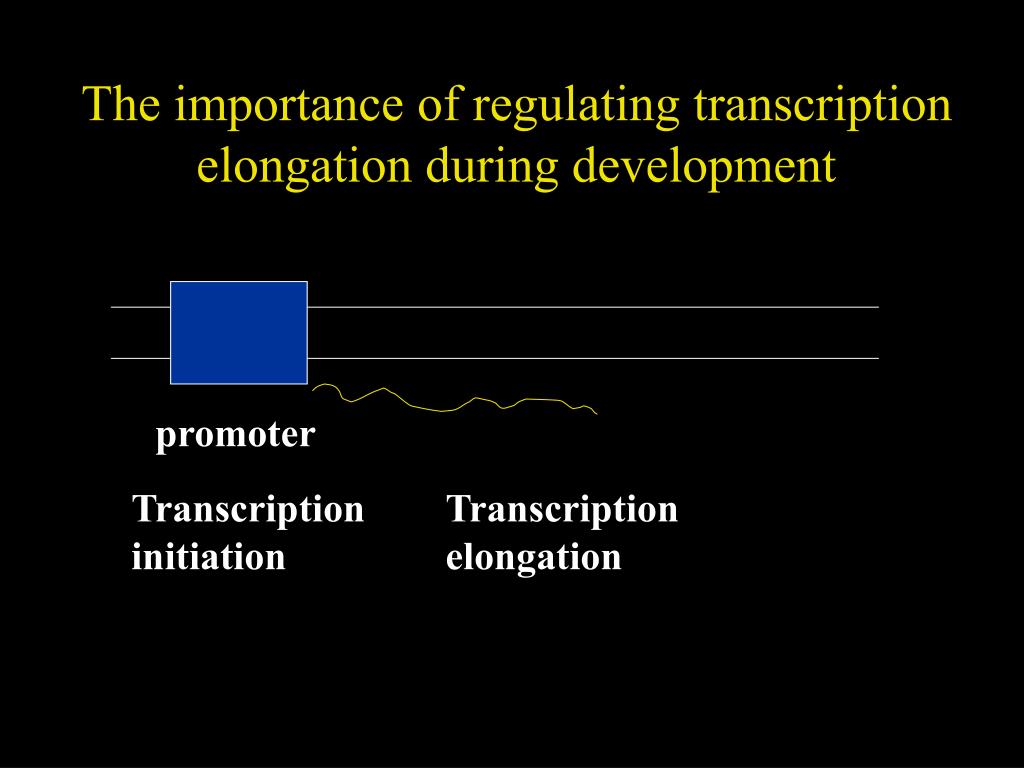 The importance of regulating transcription elongation during development

promoter

Transcription initiation

Transcription elongation